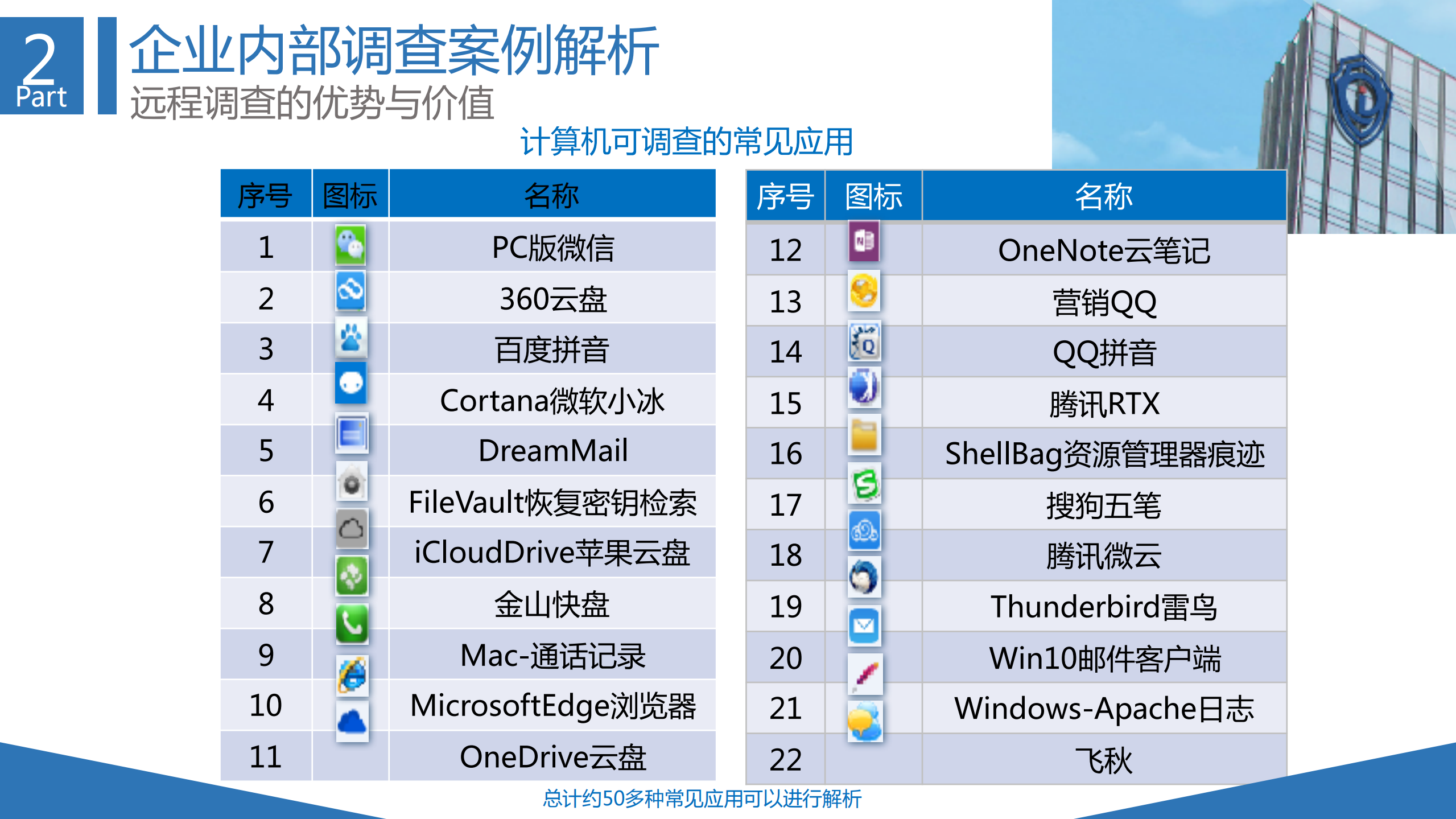 2
Part

企业内部调查案例解析
远程调查的优势与价值

计算机可调查的常见应用

| 序号 | 图标 | 名称 |
|---|---|---|
| 1 | | PC版微信 |
| 2 | | 360云盘 |
| 3 | | 百度拼音 |
| 4 | | Cortana微软小冰 |
| 5 | | DreamMail |
| 6 | | FileVault恢复密钥检索 |
| 7 | | iCloudDrive苹果云盘 |
| 8 | | 金山快盘 |
| 9 | | Mac-通话记录 |
| 10 | | MicrosoftEdge浏览器 |
| 11 | | OneDrive云盘 |

| 序号 | 图标 | 名称 |
|---|---|---|
| 12 | | OneNote云笔记 |
| 13 | | 营销QQ |
| 14 | | QQ拼音 |
| 15 | | 腾讯RTX |
| 16 | | ShellBag资源管理器痕迹 |
| 17 | | 搜狗五笔 |
| 18 | | 腾讯微云 |
| 19 | | Thunderbird雷鸟 |
| 20 | | Win10邮件客户端 |
| 21 | | Windows-Apache日志 |
| 22 | | 飞秋 |

总计约50多种常见应用可以进行解析